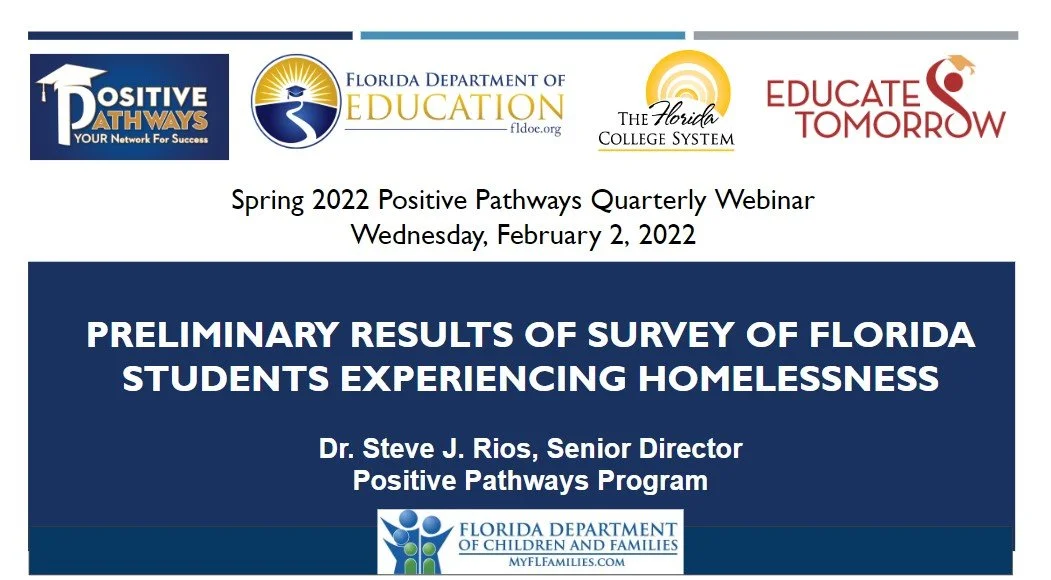 POSITIVE PATHWAYS
YOUR Network For Success

FLORIDA DEPARTMENT OF
EDUCATION
fldoe.org

THE Florida COLLEGE SYSTEM

EDUCATE TOMORROW

Spring 2022 Positive Pathways Quarterly Webinar
Wednesday, February 2, 2022

PRELIMINARY RESULTS OF SURVEY OF FLORIDA STUDENTS EXPERIENCING HOMELESSNESS

Dr. Steve J. Rios, Senior Director
Positive Pathways Program

FLORIDA DEPARTMENT OF CHILDREN AND FAMILIES
MYFLFAMILIES.COM